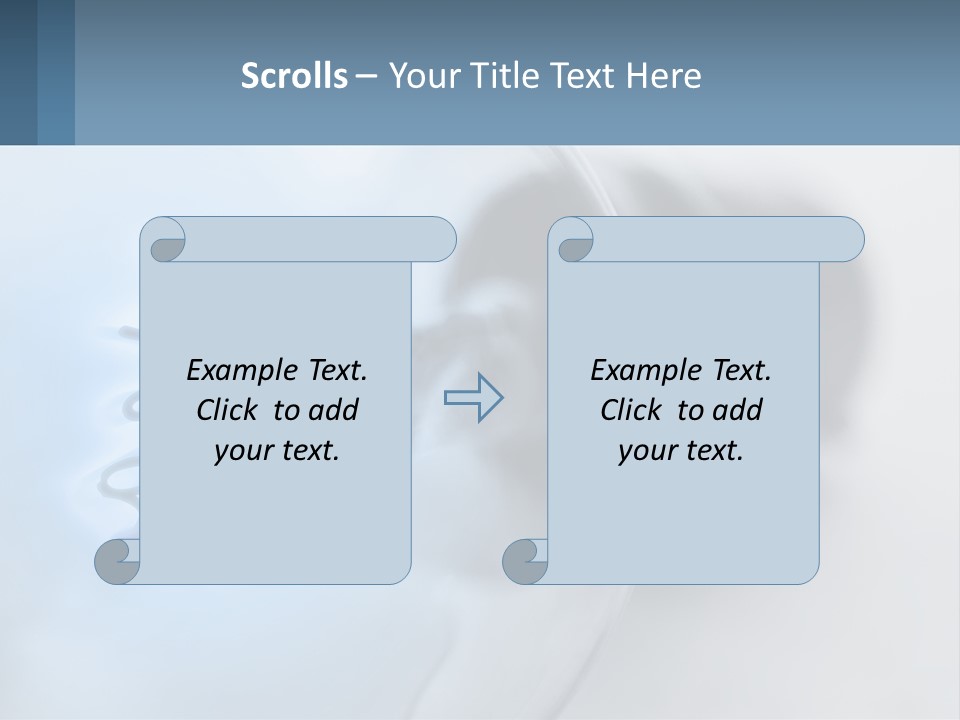 Scrolls – Your Title Text Here

Example Text. Click to add your text.

Example Text. Click to add your text.